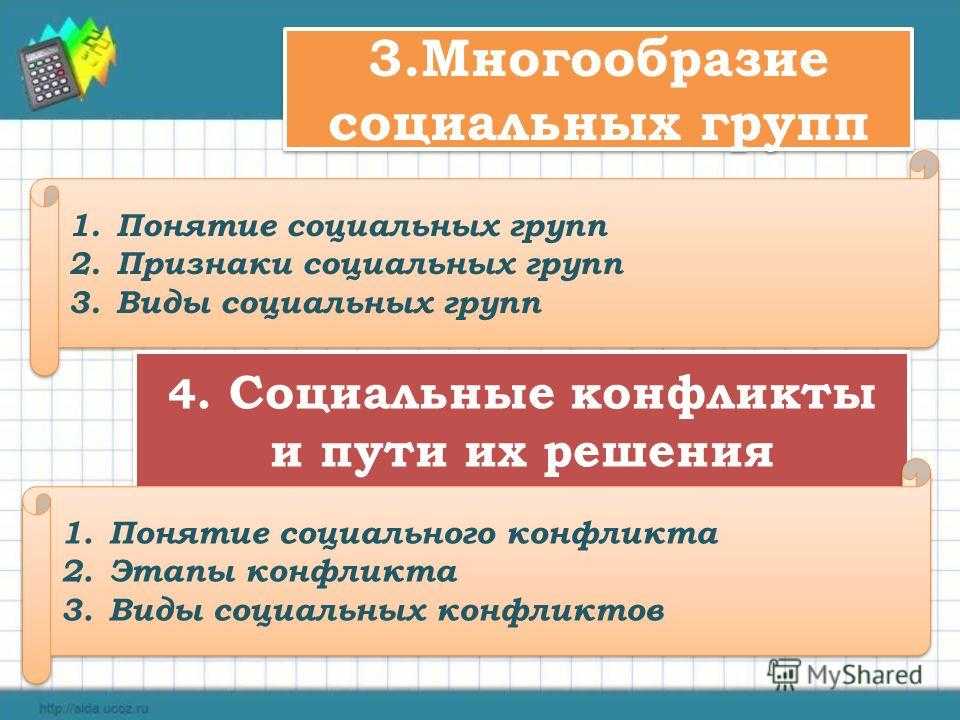 3.Многообразие социальных групп

1. Понятие социальных групп
2. Признаки социальных групп
3. Виды социальных групп

4. Социальные конфликты и пути их решения

1. Понятие социального конфликта
2. Этапы конфликта
3. Виды социальных конфликтов

MyShared

http://aida.ucoz.ru